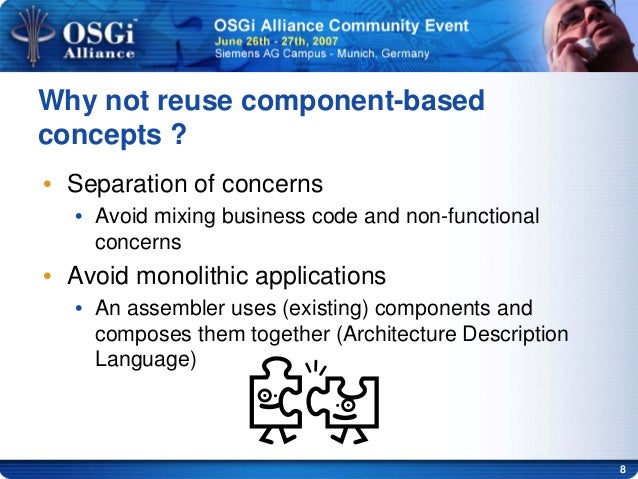 OSGi Alliance

OSGi Alliance Community Event
June 26th - 27th, 2007
Siemens AG Campus - Munich, Germany

Why not reuse component-based concepts ?

• Separation of concerns
  • Avoid mixing business code and non-functional concerns
• Avoid monolithic applications
  • An assembler uses (existing) components and composes them together (Architecture Description Language)

8